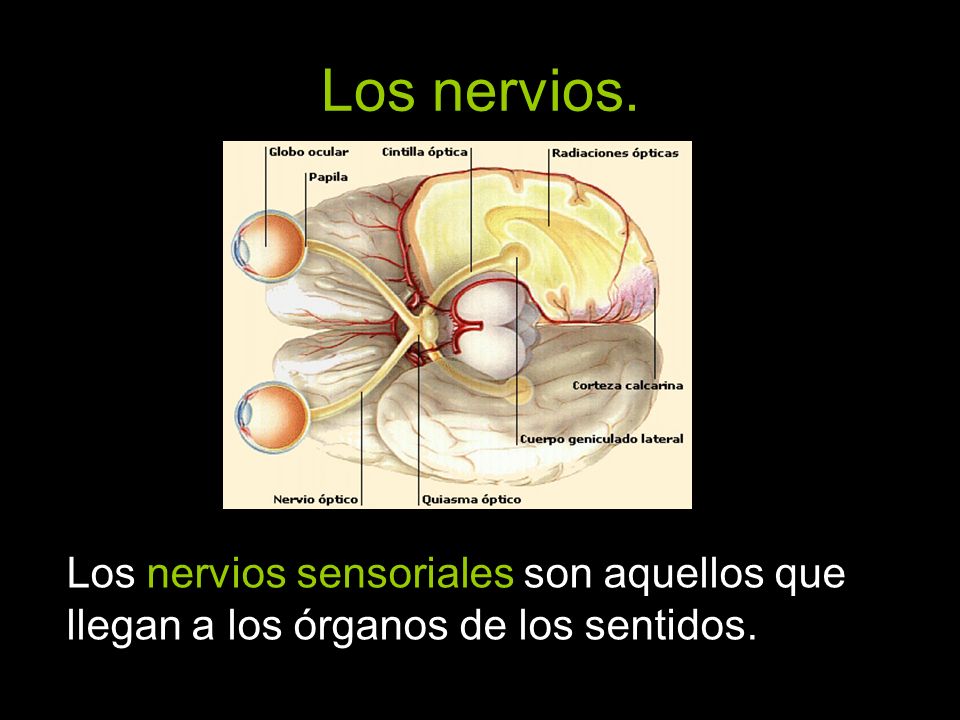 Los nervios.

Globo ocular
Papila
Cintilla óptica
Radiaciones ópticas
Corteza calcarina
Cuerpo geniculado lateral
Nervio óptico
Quiasma óptico

Los nervios sensoriales son aquellos que llegan a los órganos de los sentidos.